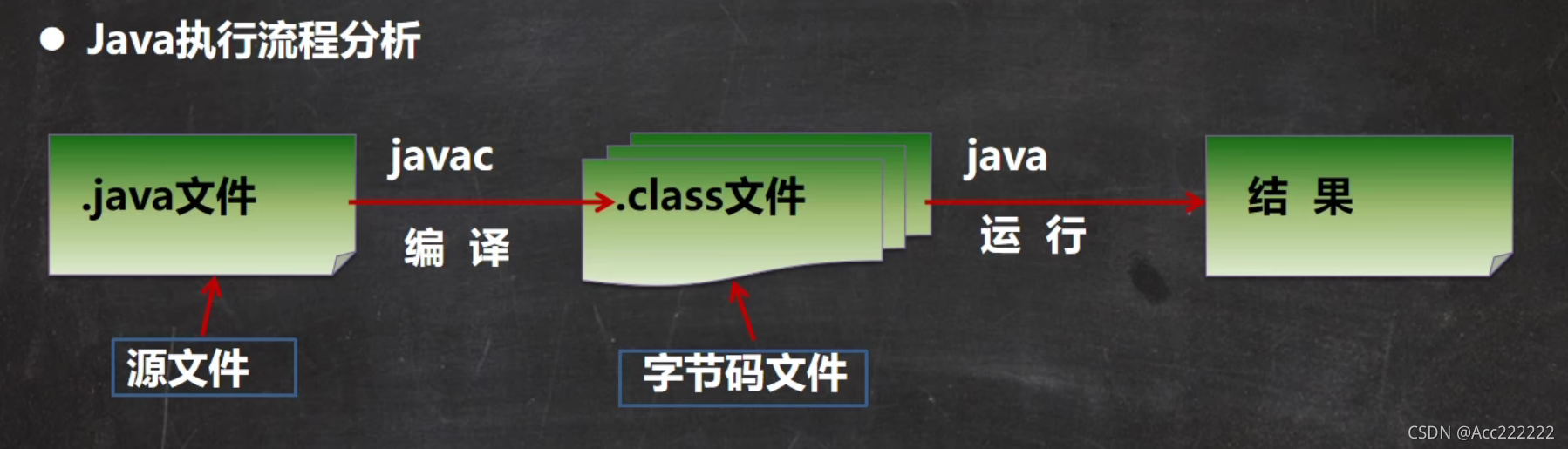 ● Java执行流程分析

.java文件

javac

编 译

.class文件

java

运 行

结 果

源文件

字节码文件

CSDN @Acc222222